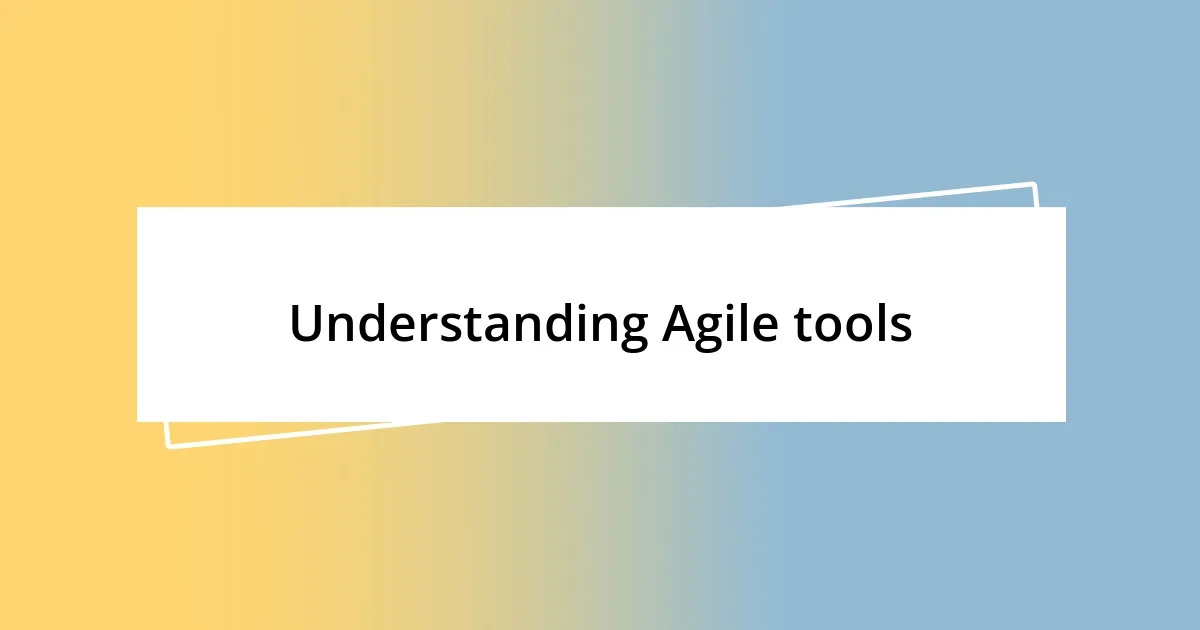 Understanding Agile tools